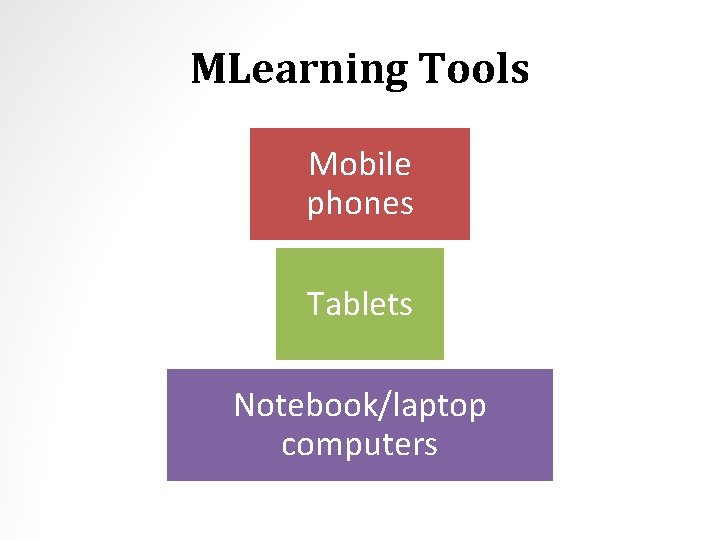 MLearning Tools

Mobile phones

Tablets

Notebook/laptop computers